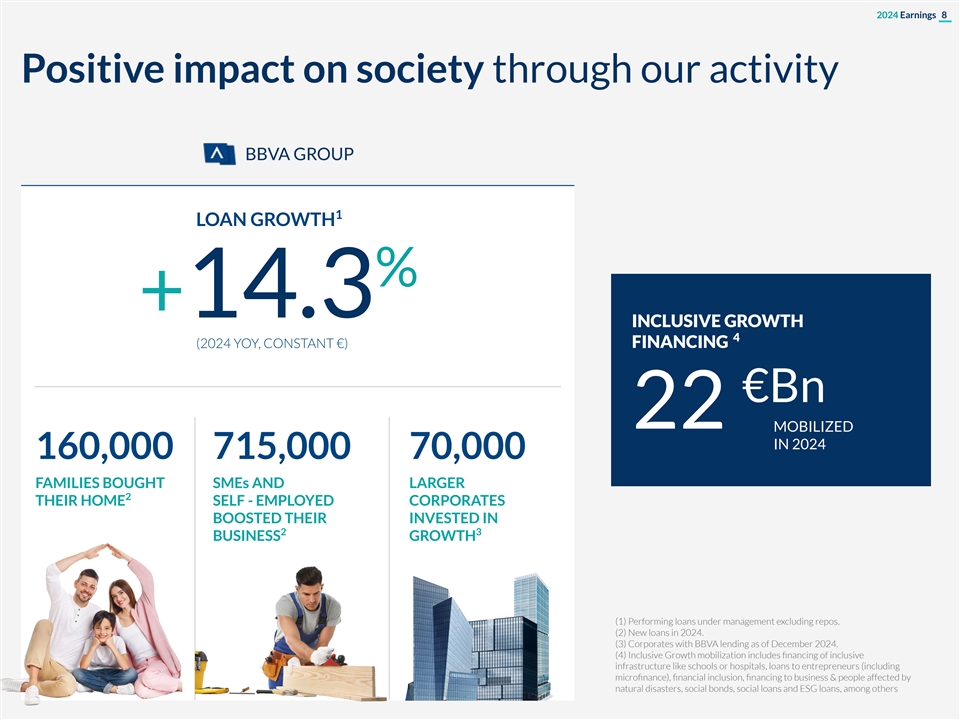 2024 Earnings 8

Positive impact on society through our activity

BBVA GROUP

LOAN GROWTH$^1$

+14.3%

(2024 YOY, CONSTANT €)

160,000
FAMILIES BOUGHT THEIR HOME$^2$

715,000
SMEs AND SELF - EMPLOYED BOOSTED THEIR BUSINESS$^2$

70,000
LARGER CORPORATES INVESTED IN GROWTH$^3$

INCLUSIVE GROWTH FINANCING $^4$

22 €Bn
MOBILIZED IN 2024

(1) Performing loans under management excluding repos.
(2) New loans in 2024.
(3) Corporates with BBVA lending as of December 2024.
(4) Inclusive Growth mobilization includes financing of inclusive infrastructure like schools or hospitals, loans to entrepreneurs (including microfinance), financial inclusion, financing to business & people affected by natural disasters, social bonds, social loans and ESG loans, among others